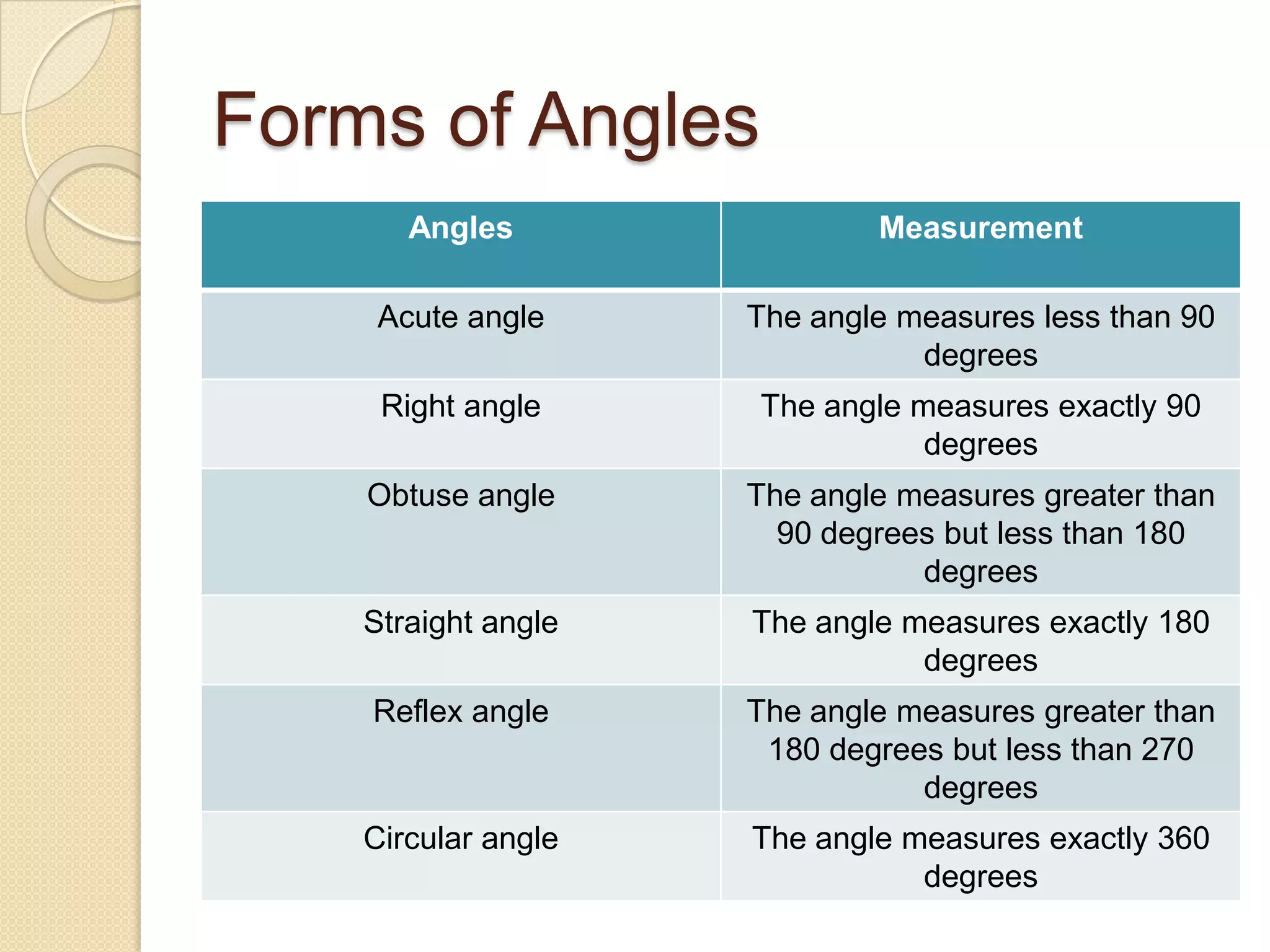 Forms of Angles

| Angles | Measurement |
|---|---|
| Acute angle | The angle measures less than 90 degrees |
| Right angle | The angle measures exactly 90 degrees |
| Obtuse angle | The angle measures greater than 90 degrees but less than 180 degrees |
| Straight angle | The angle measures exactly 180 degrees |
| Reflex angle | The angle measures greater than 180 degrees but less than 270 degrees |
| Circular angle | The angle measures exactly 360 degrees |